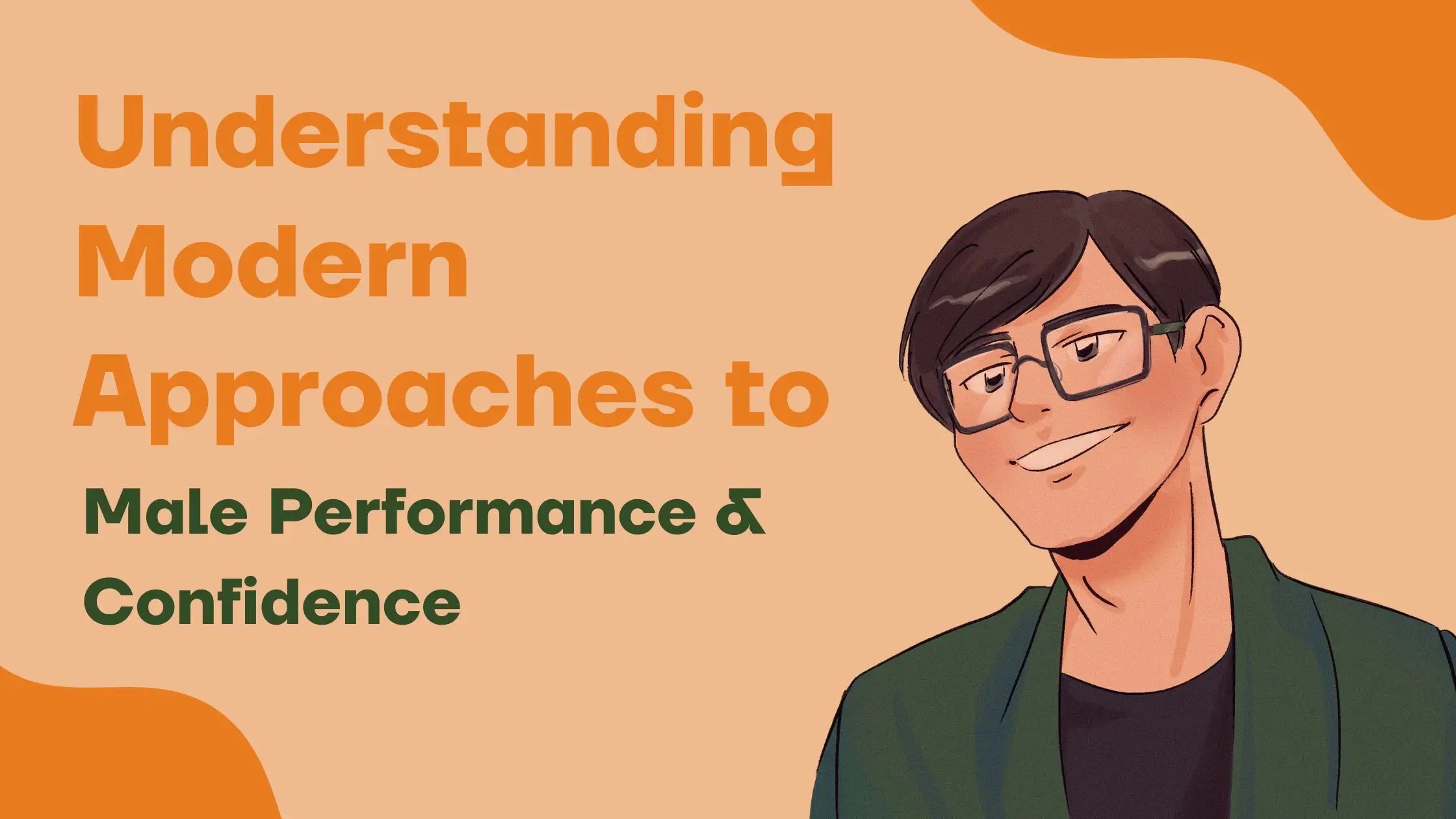 Understanding Modern Approaches to

Male Performance & Confidence